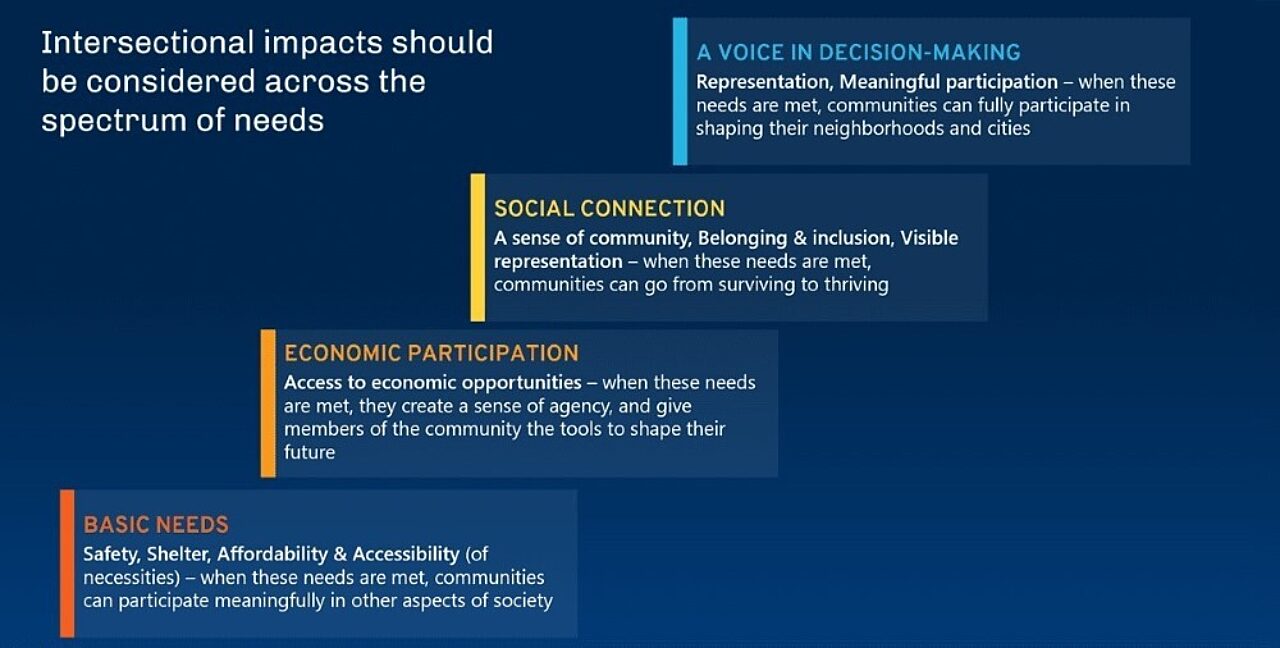 Intersectional impacts should be considered across the spectrum of needs

A VOICE IN DECISION-MAKING
Representation, Meaningful participation – when these needs are met, communities can fully participate in shaping their neighborhoods and cities

SOCIAL CONNECTION
A sense of community, Belonging & inclusion, Visible representation – when these needs are met, communities can go from surviving to thriving

ECONOMIC PARTICIPATION
Access to economic opportunities – when these needs are met, they create a sense of agency, and give members of the community the tools to shape their future

BASIC NEEDS
Safety, Shelter, Affordability & Accessibility (of necessities) – when these needs are met, communities can participate meaningfully in other aspects of society